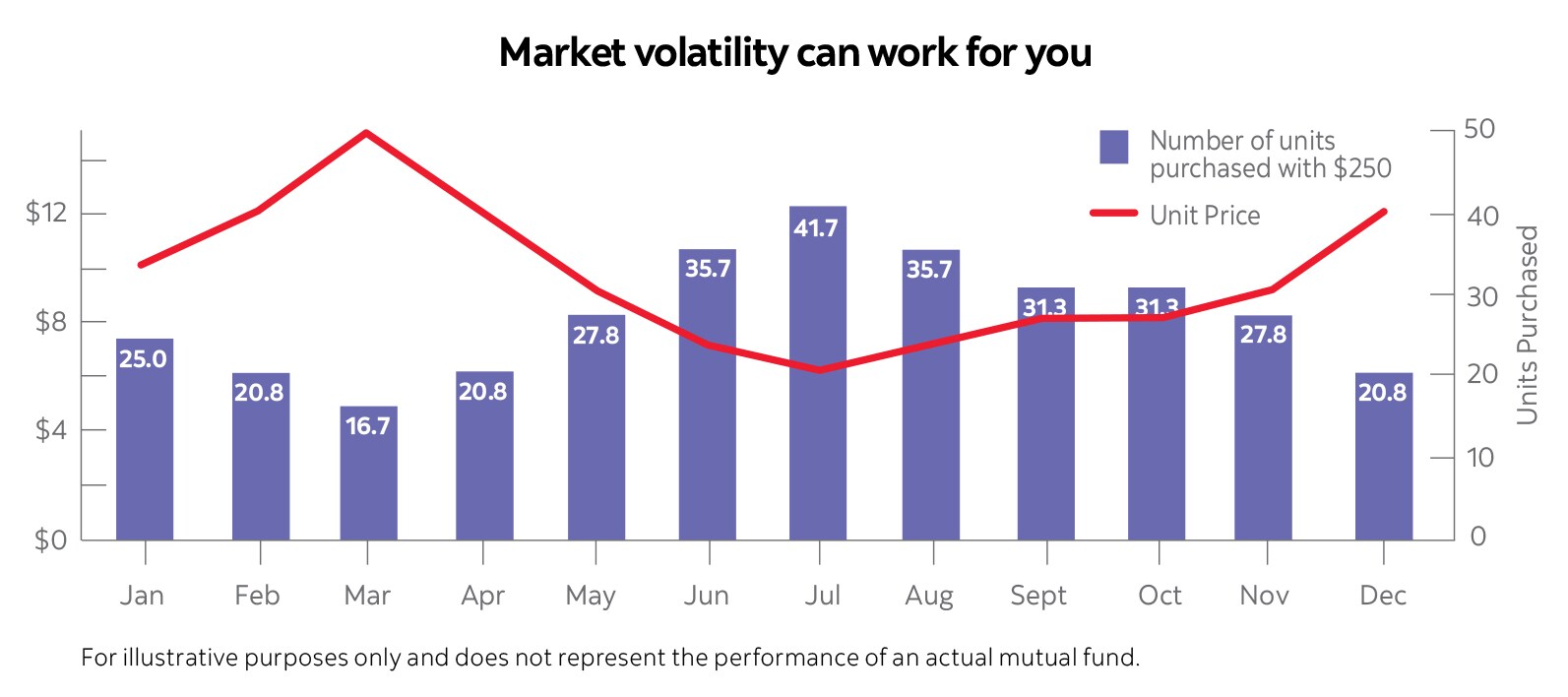 Market volatility can work for you

Number of units purchased with $250

Unit Price

$12
$8
$4
$0

50
40
30
20
10
0

Units Purchased

25.0
20.8
16.7
20.8
27.8
35.7
41.7
35.7
31.3
31.3
27.8
20.8

Jan Feb Mar Apr May Jun Jul Aug Sept Oct Nov Dec

For illustrative purposes only and does not represent the performance of an actual mutual fund.